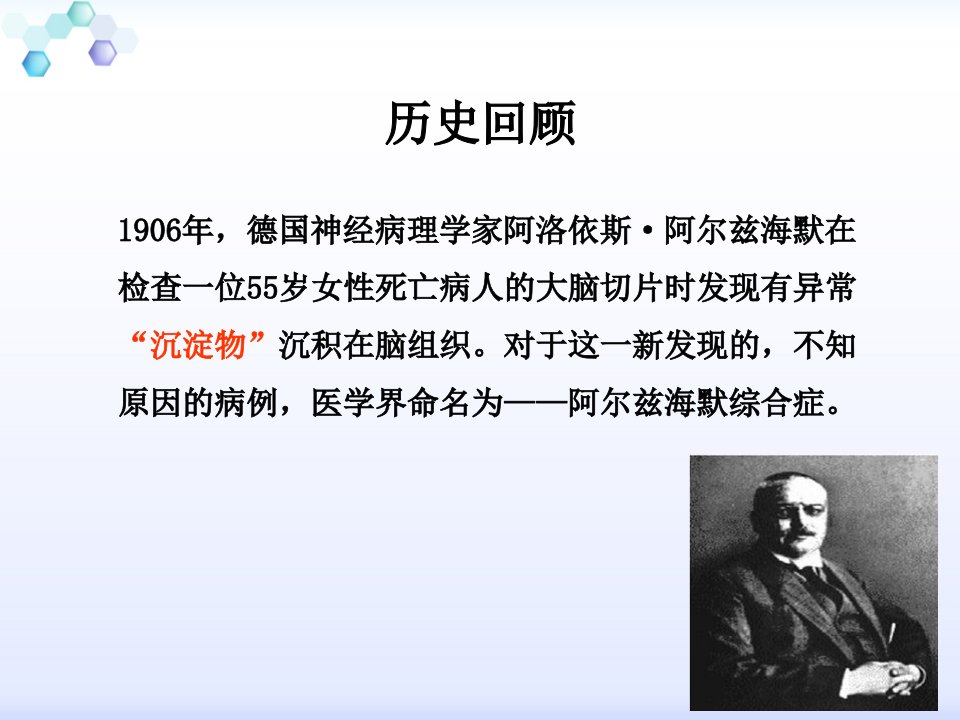 历史回顾

1906年，德国神经病理学家阿洛依斯·阿尔兹海默在检查一位55岁女性死亡病人的大脑切片时发现有异常“沉淀物”沉积在脑组织。对于这一新发现的，不知原因的病例，医学界命名为——阿尔兹海默综合症。